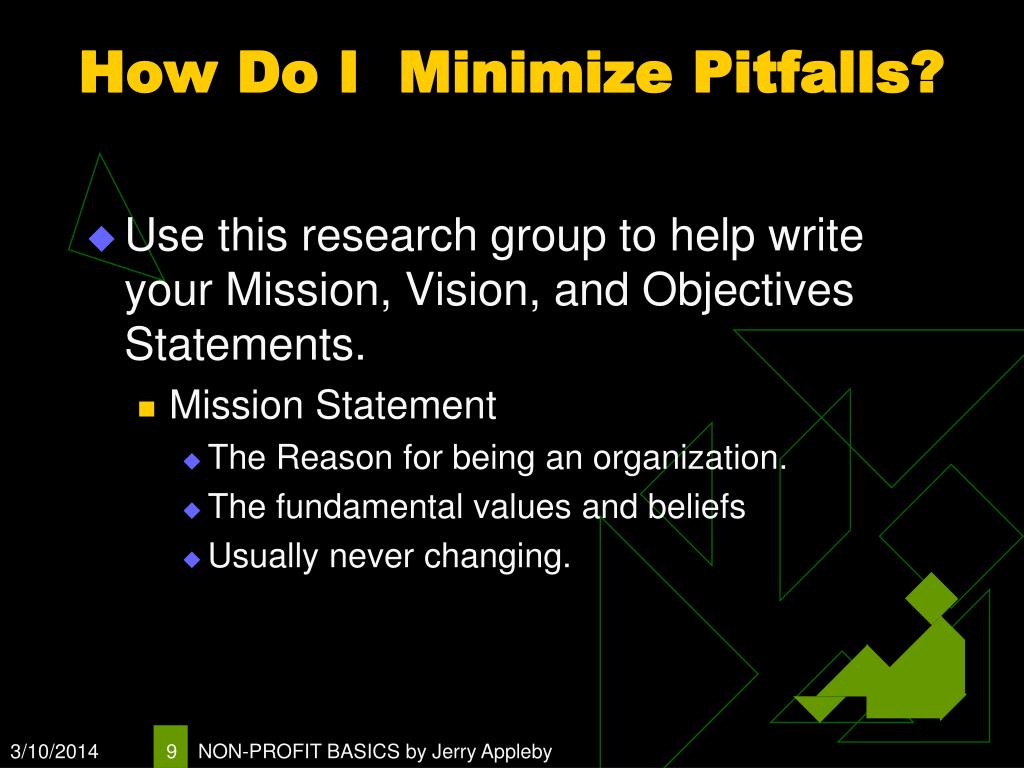 How Do I Minimize Pitfalls?

Use this research group to help write your Mission, Vision, and Objectives Statements.

Mission Statement

The Reason for being an organization.

The fundamental values and beliefs

Usually never changing.

3/10/2014

9

NON-PROFIT BASICS by Jerry Appleby